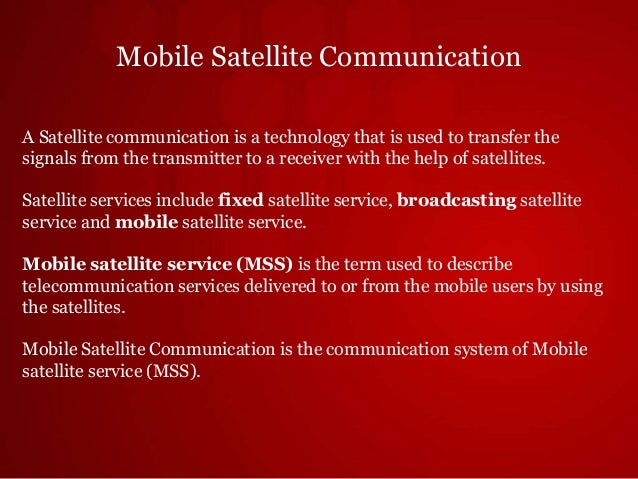 Mobile Satellite Communication

A Satellite communication is a technology that is used to transfer the signals from the transmitter to a receiver with the help of satellites.

Satellite services include fixed satellite service, broadcasting satellite service and mobile satellite service.

Mobile satellite service (MSS) is the term used to describe telecommunication services delivered to or from the mobile users by using the satellites.

Mobile Satellite Communication is the communication system of Mobile satellite service (MSS).